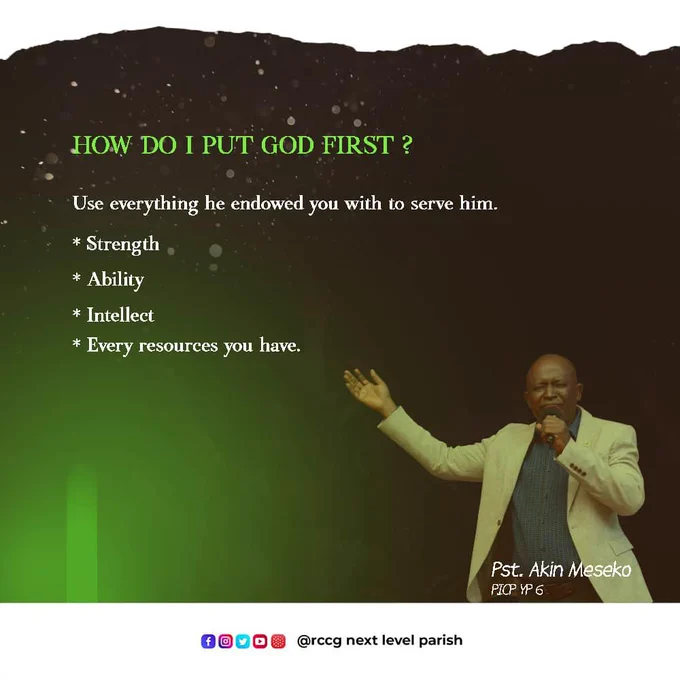 HOW DO I PUT GOD FIRST ?

Use everything he endowed you with to serve him.

* Strength

* Ability

* Intellect

* Every resources you have.

Pst. Akin Meseko
PICP YP 6

@rccg next level parish